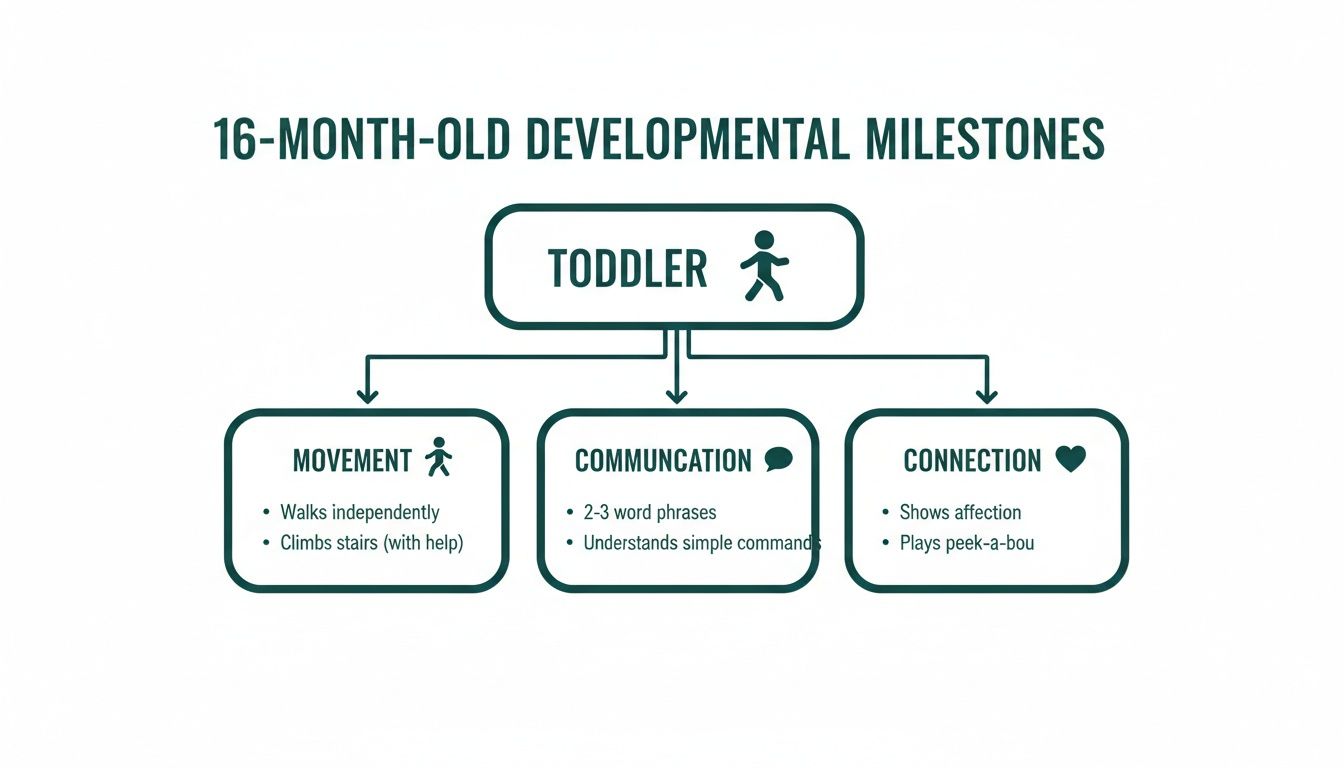 16-MONTH-OLD DEVELOPMENTAL MILESTONES

TODDLER

MOVEMENT

• Walks independently
• Climbs stairs (with help)

COMMUNCATION

• 2-3 word phrases
• Understands simple commands

CONNECTION

• Shows affection
• Plays peek-a-bou